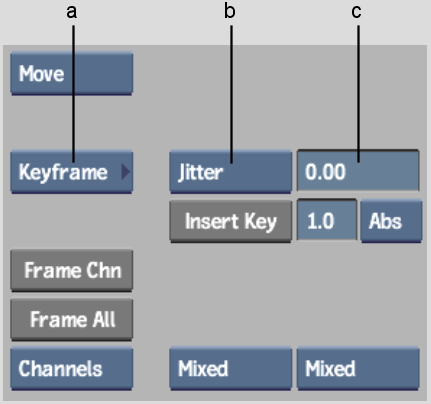 a
b
c

Move

Keyframe
Jitter
0.00

Insert Key
1.0
Abs

Frame Chn

Frame All

Channels
Mixed
Mixed